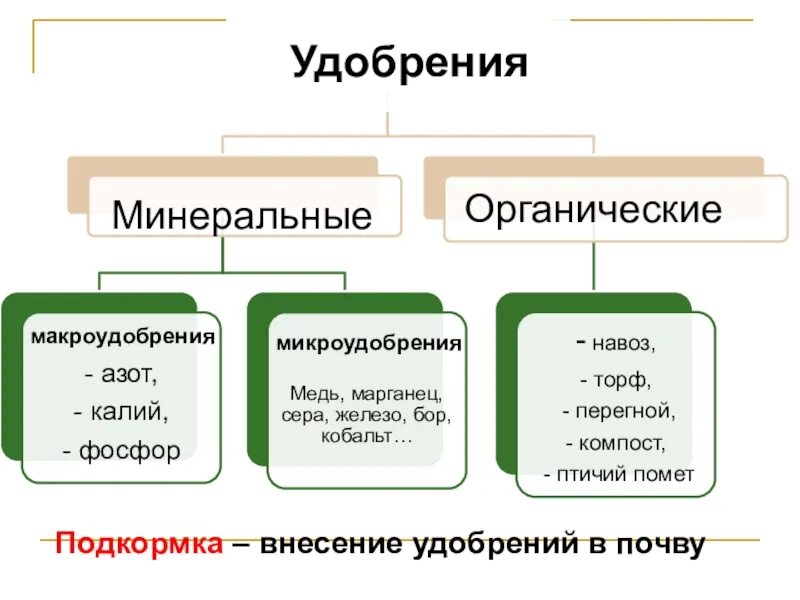 Удобрения

Минеральные

Органические

макроудобрения
- азот,
- калий,
- фосфор

микроудобрения
Медь, марганец, сера, железо, бор, кобальт…

- навоз,
- торф,
- перегной,
- компост,
- птичий помет

Подкормка – внесение удобрений в почву